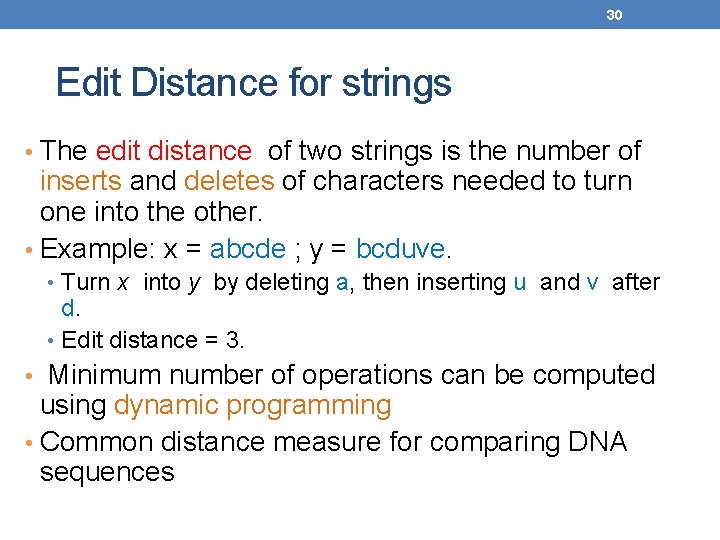 30

Edit Distance for strings

• The edit distance of two strings is the number of inserts and deletes of characters needed to turn one into the other.
• Example: x = abcde ; y = bcduve.
  • Turn x into y by deleting a, then inserting u and v after d.
  • Edit distance = 3.
• Minimum number of operations can be computed using dynamic programming
• Common distance measure for comparing DNA sequences